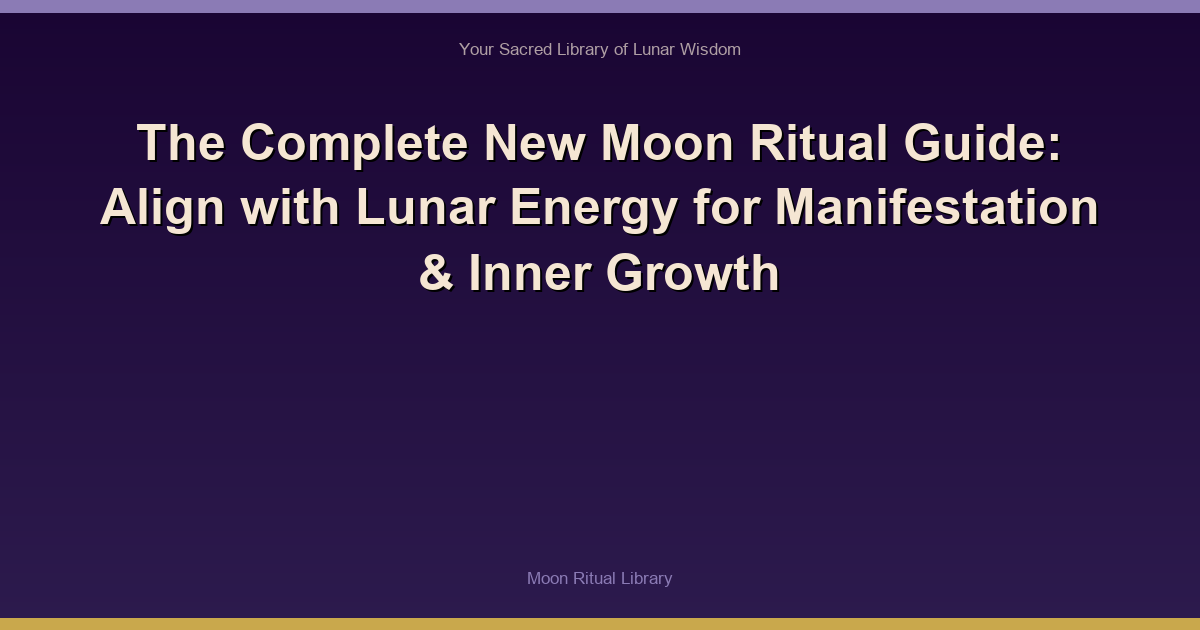 Your Sacred Library of Lunar Wisdom

The Complete New Moon Ritual Guide: Align with Lunar Energy for Manifestation & Inner Growth

Moon Ritual Library